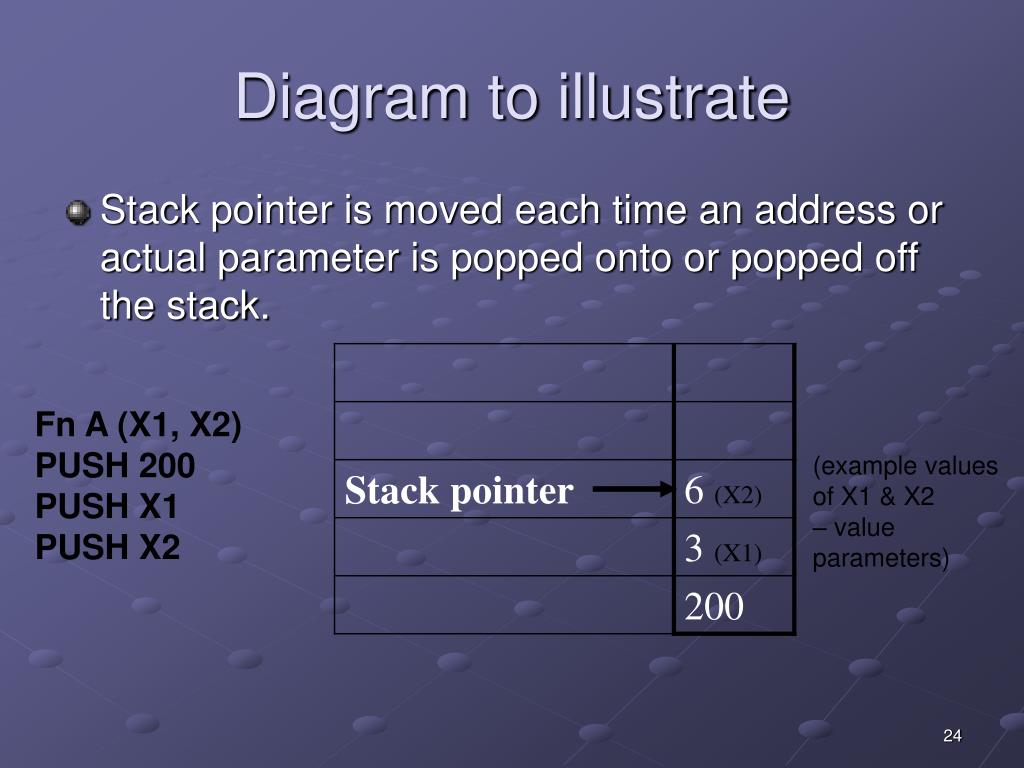 Diagram to illustrate

Stack pointer is moved each time an address or actual parameter is popped onto or popped off the stack.

Fn A (X1, X2)
PUSH 200
PUSH X1
PUSH X2

| | |
|---|---|
| | |
| | |
| Stack pointer | 6 (X2) |
| | 3 (X1) |
| | 200 |

(example values of X1 & X2 – value parameters)

24